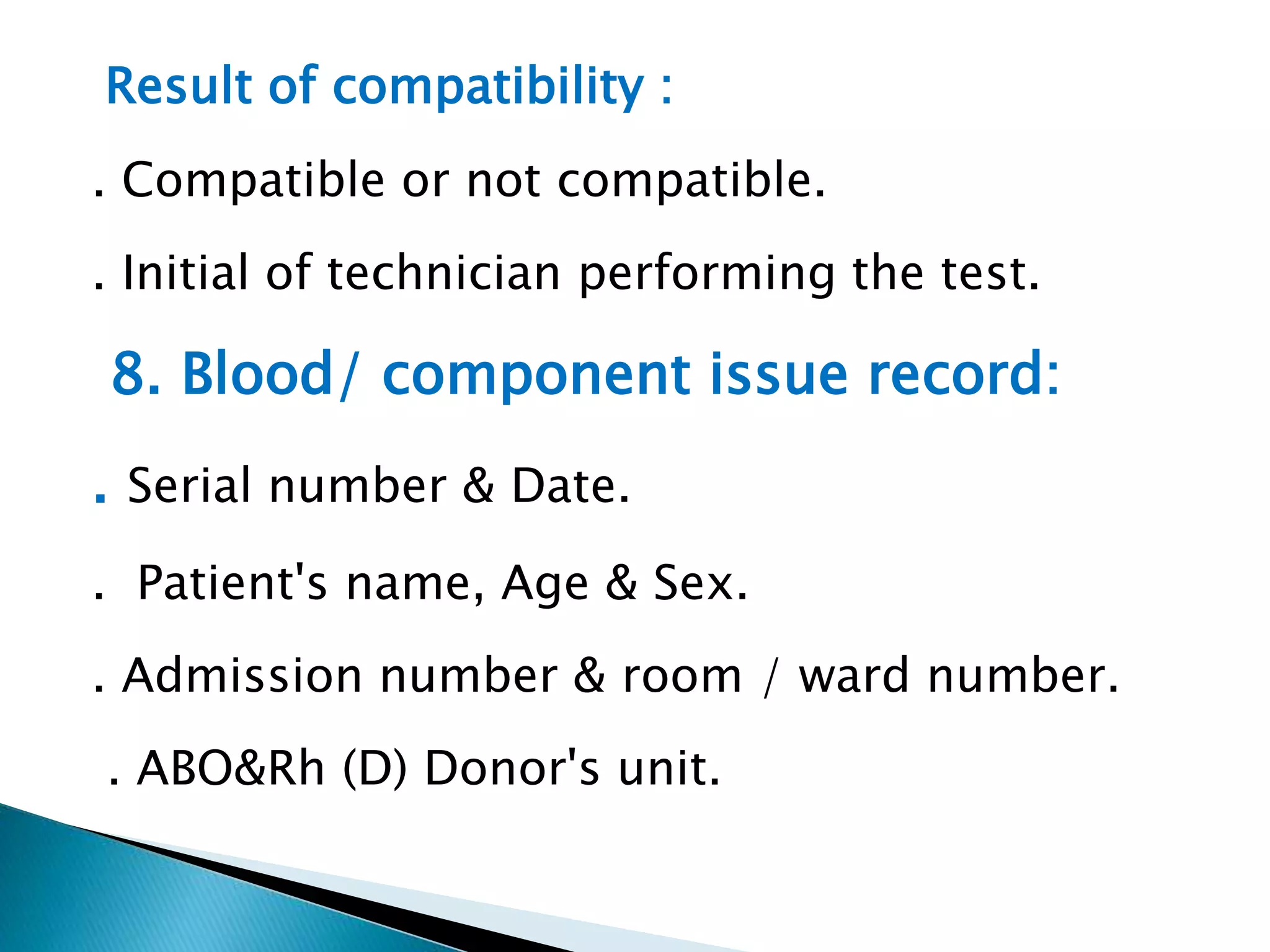 Result of compatibility :

. Compatible or not compatible.

. Initial of technician performing the test.

8. Blood/ component issue record:

. Serial number & Date.

. Patient's name, Age & Sex.

. Admission number & room / ward number.

. ABO&Rh (D) Donor's unit.